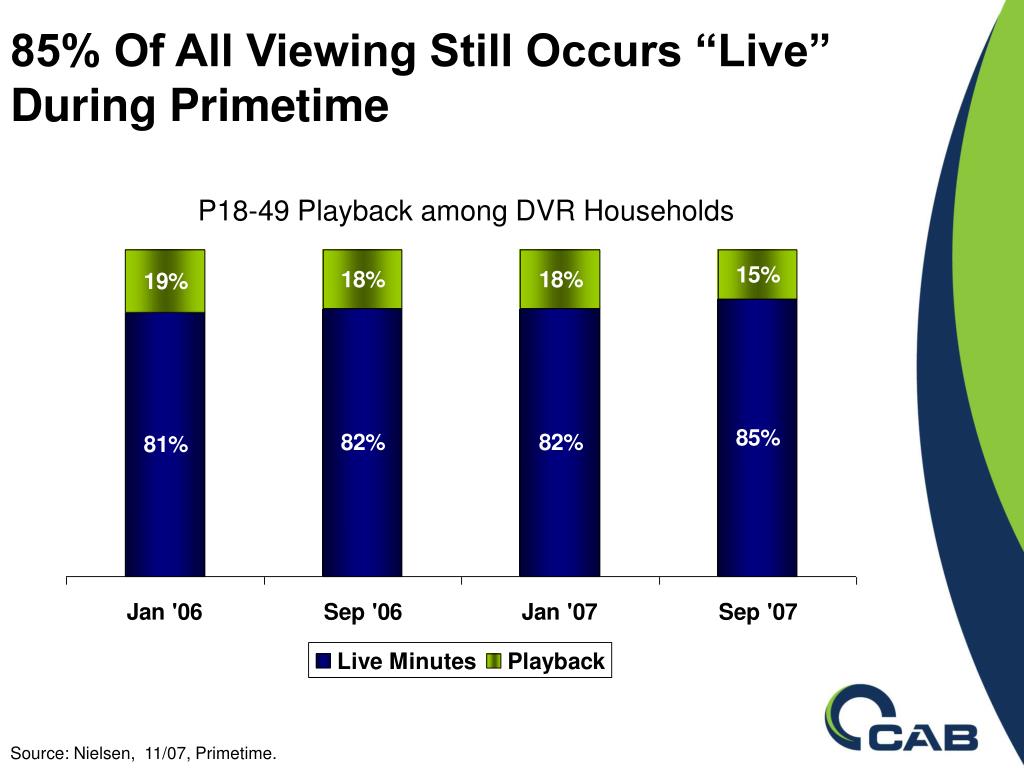 85% Of All Viewing Still Occurs “Live” During Primetime

P18-49 Playback among DVR Households

19%
81%
18%
82%
18%
82%
15%
85%

Jan '06
Sep '06
Jan '07
Sep '07

Live Minutes
Playback

CAB

Source: Nielsen, 11/07, Primetime.